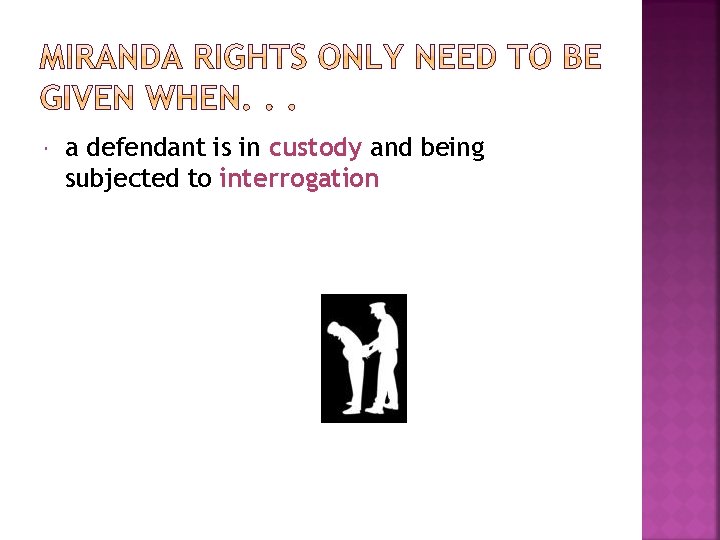 MIRANDA RIGHTS ONLY NEED TO BE GIVEN WHEN. . .

a defendant is in custody and being subjected to interrogation